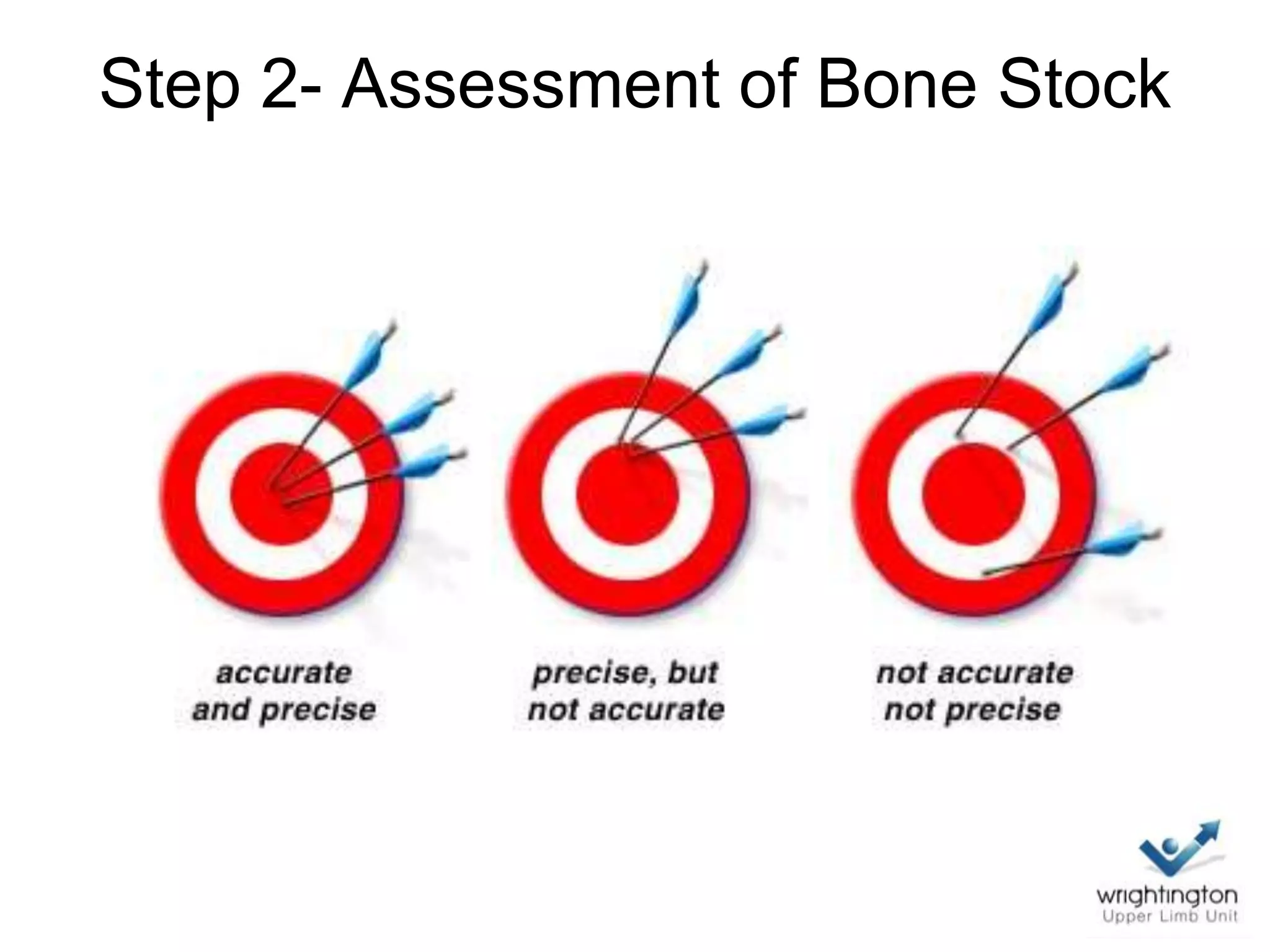 Step 2- Assessment of Bone Stock

accurate
and precise

precise, but
not accurate

not accurate
not precise

wrightington
Upper Limb Unit